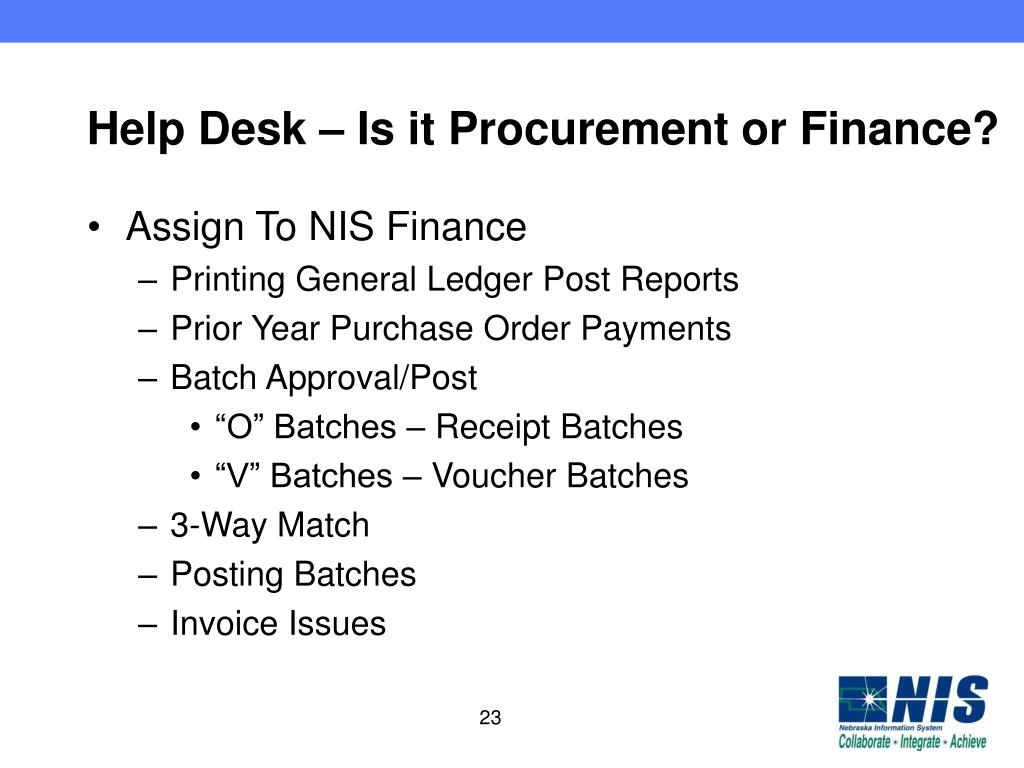 Help Desk – Is it Procurement or Finance?

• Assign To NIS Finance
– Printing General Ledger Post Reports
– Prior Year Purchase Order Payments
– Batch Approval/Post
• “O” Batches – Receipt Batches
• “V” Batches – Voucher Batches
– 3-Way Match
– Posting Batches
– Invoice Issues

23

NIS
Nebraska Information System
Collaborate • Integrate • Achieve